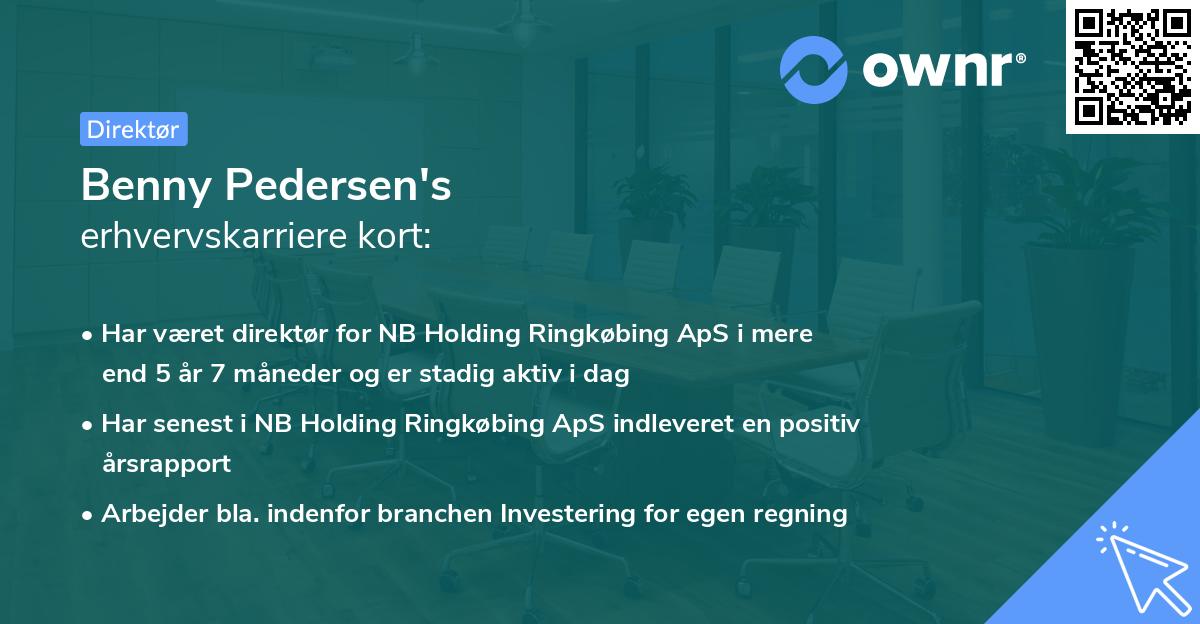 ownr®

Direktør

Benny Pedersen's
erhvervskarriere kort:

• Har været direktør for NB Holding Ringkøbing ApS i mere end 5 år 7 måneder og er stadig aktiv i dag

• Har senest i NB Holding Ringkøbing ApS indleveret en positiv årsrapport

• Arbejder bla. indenfor branchen Investering for egen regning